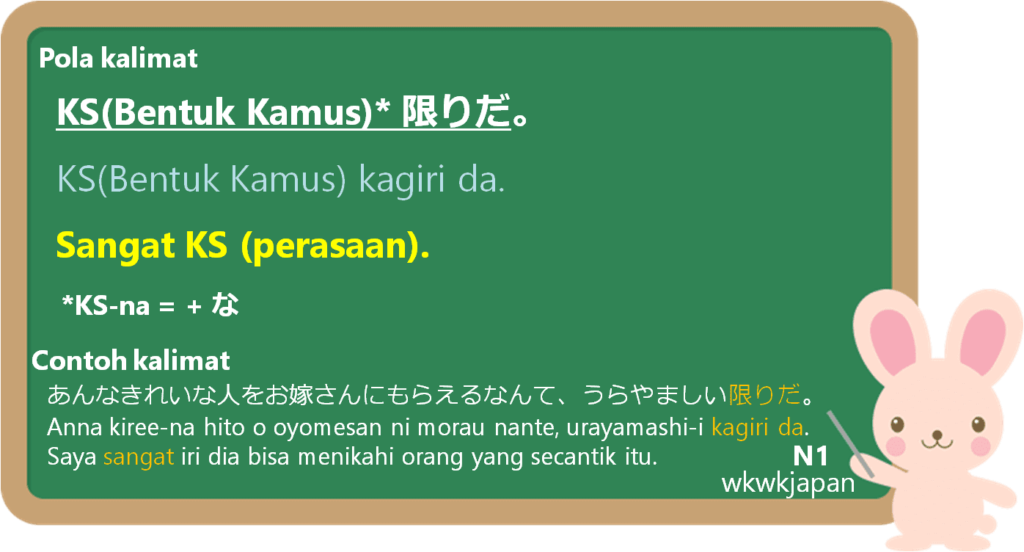 Pola kalimat

KS(Bentuk Kamus)* 限りだ。

KS(Bentuk Kamus) kagiri da.

Sangat KS (perasaan).

*KS-na = + な

Contoh kalimat

あんなきれいな人をお嫁さんにもらえるなんて、うらやましい限りだ。

Anna kiree-na hito o oyomesan ni morau nante, urayamashi-i kagiri da.

Saya sangat iri dia bisa menikahi orang yang secantik itu.

N1

wkwkjapan